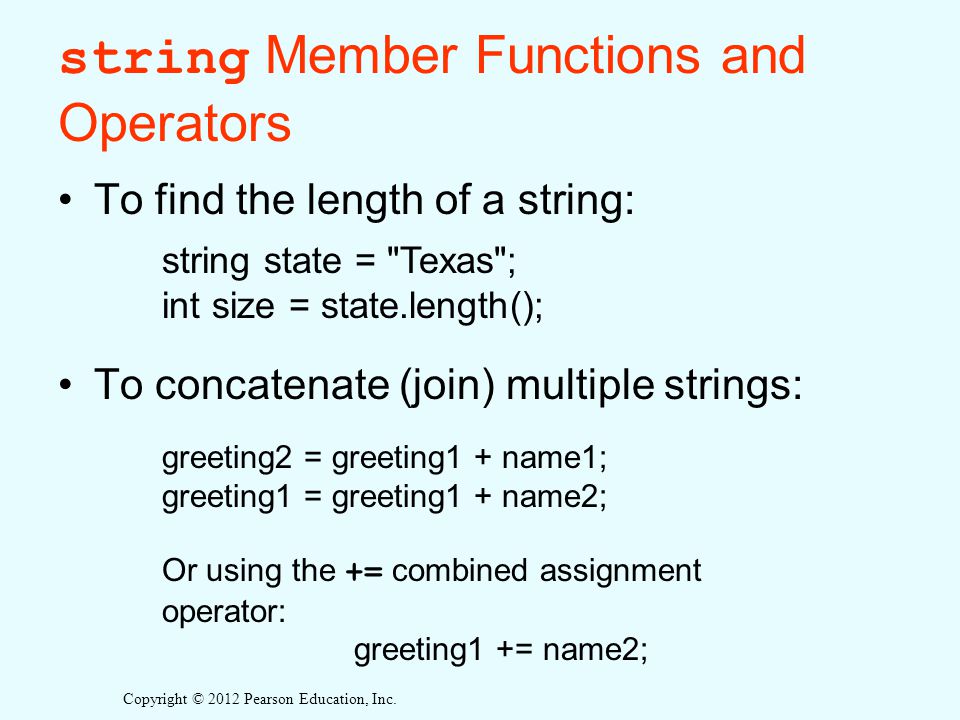 string Member Functions and Operators

• To find the length of a string:

string state = "Texas";
int size = state.length();

• To concatenate (join) multiple strings:

greeting2 = greeting1 + name1;
greeting1 = greeting1 + name2;

Or using the += combined assignment operator:

greeting1 += name2;

Copyright © 2012 Pearson Education, Inc.